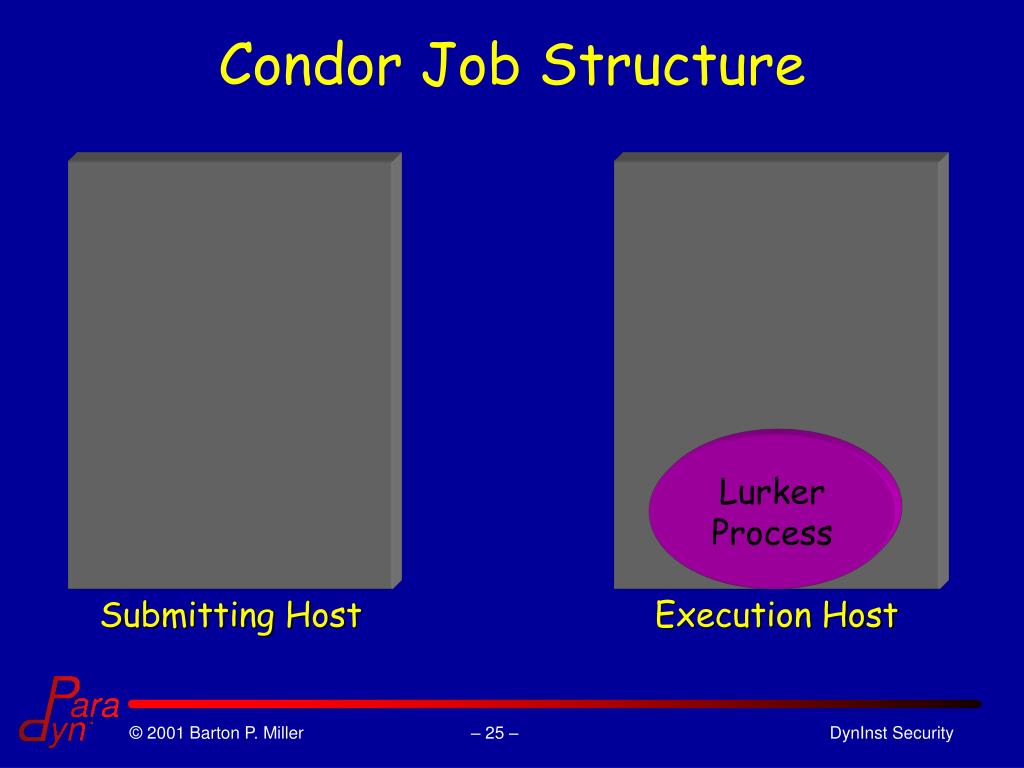 Condor Job Structure

Lurker Process

Submitting Host

Execution Host

Para dyn

© 2001 Barton P. Miller

– 25 –

DynInst Security